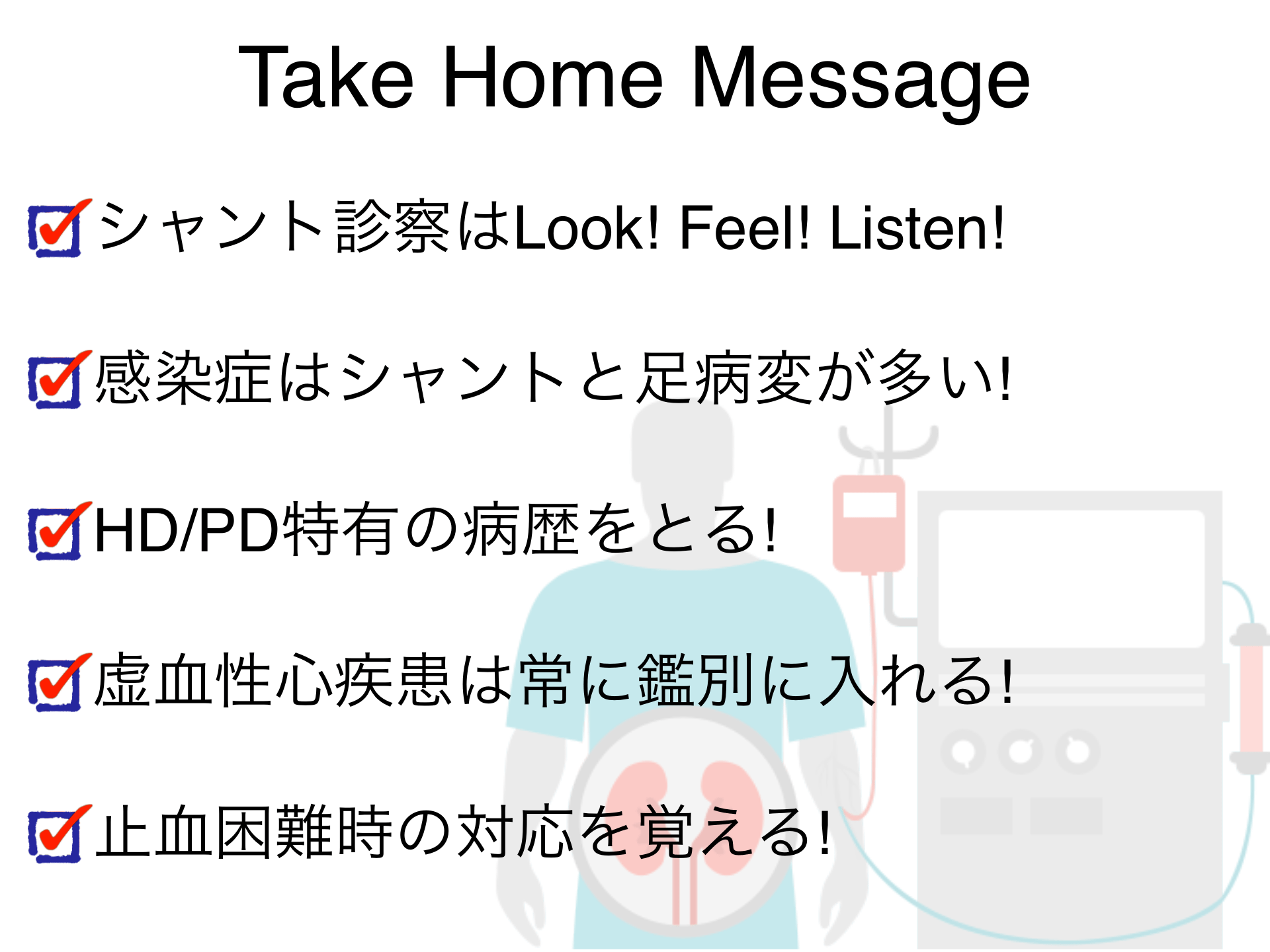 Take Home Message

シャント診察はLook! Feel! Listen!

感染症はシャントと足病変が多い!

HD/PD特有の病歴をとる!

虚血性心疾患は常に鑑別に入れる!

止血困難時の対応を覚える!